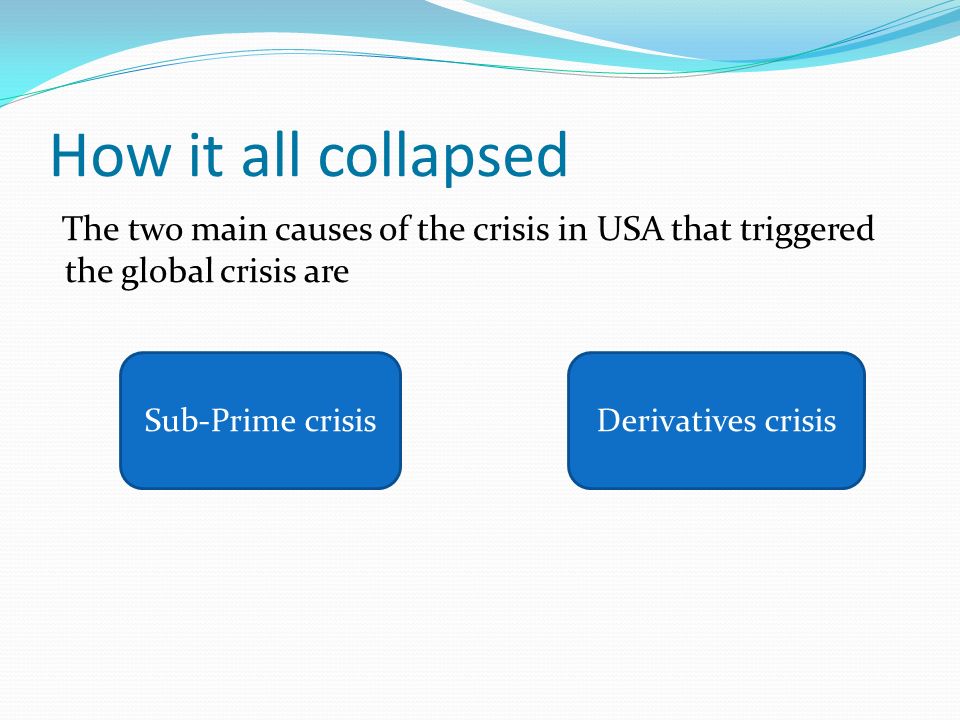 How it all collapsed

The two main causes of the crisis in USA that triggered the global crisis are

Sub-Prime crisis

Derivatives crisis